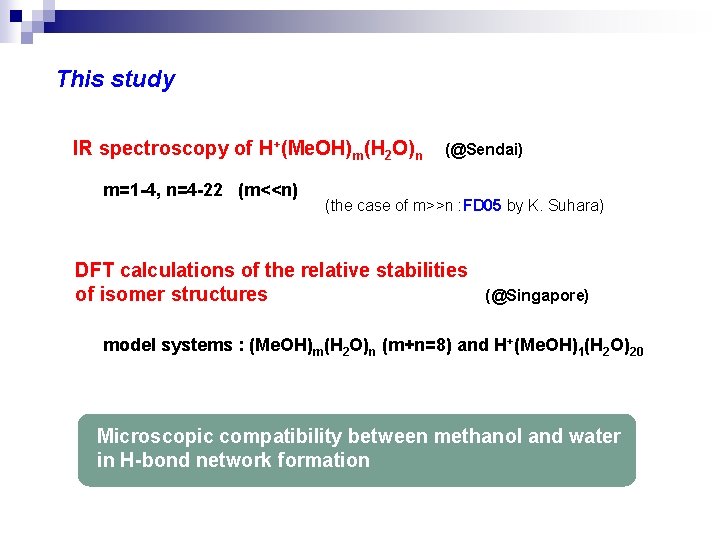 This study

IR spectroscopy of $H^+(MeOH)_m(H_2O)_n$ (@Sendai)

m=1-4, n=4-22 (m<<n)

(the case of m>>n :FD05 by K. Suhara)

DFT calculations of the relative stabilities of isomer structures (@Singapore)

model systems : $(MeOH)_m(H_2O)_n$ (m+n=8) and $H^+(MeOH)_1(H_2O)_{20}$

Microscopic compatibility between methanol and water in H-bond network formation